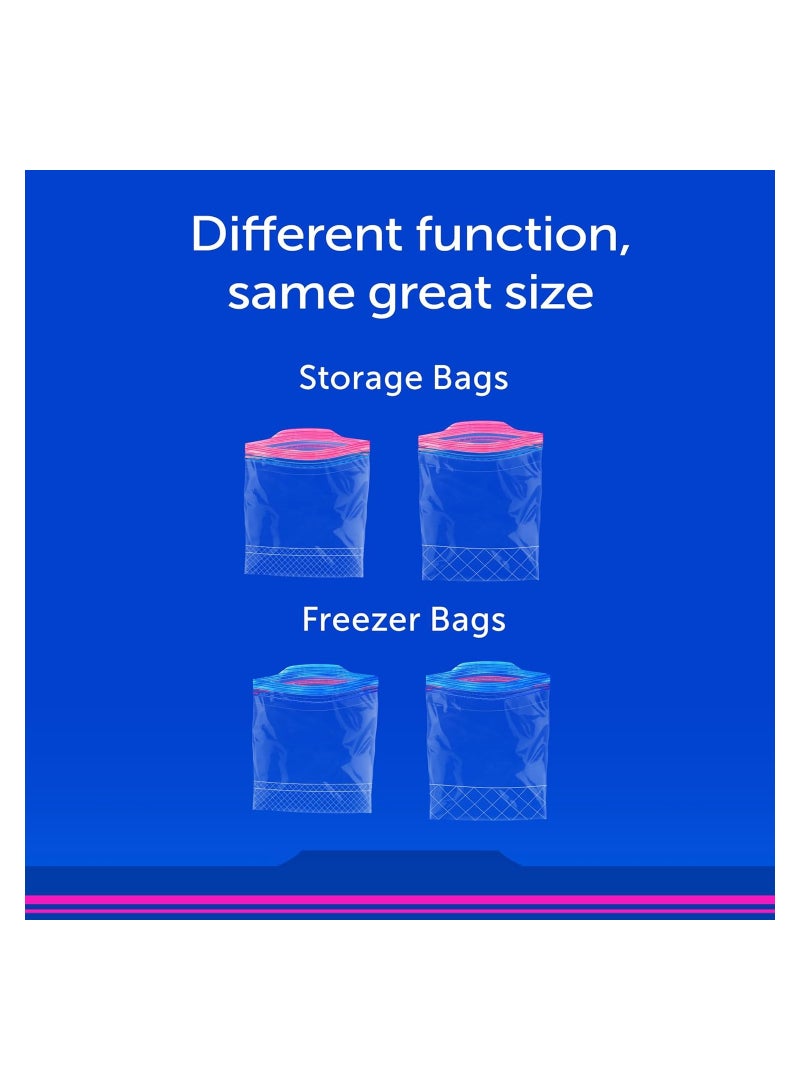 Different function,
same great size

Storage Bags

Freezer Bags